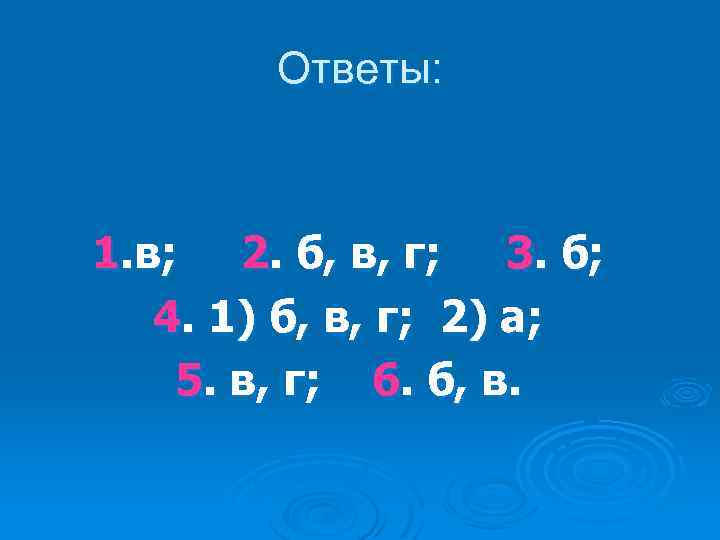 Ответы:

1.в; 2. б, в, г; 3. б;
4. 1) б, в, г; 2) а;
5. в, г; 6. б, в.